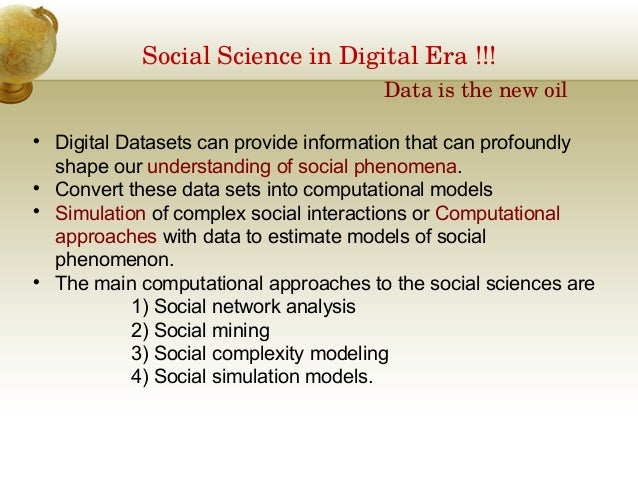 Social Science in Digital Era !!!

Data is the new oil

• Digital Datasets can provide information that can profoundly shape our understanding of social phenomena.
• Convert these data sets into computational models
• Simulation of complex social interactions or Computational approaches with data to estimate models of social phenomenon.
• The main computational approaches to the social sciences are
1) Social network analysis
2) Social mining
3) Social complexity modeling
4) Social simulation models.